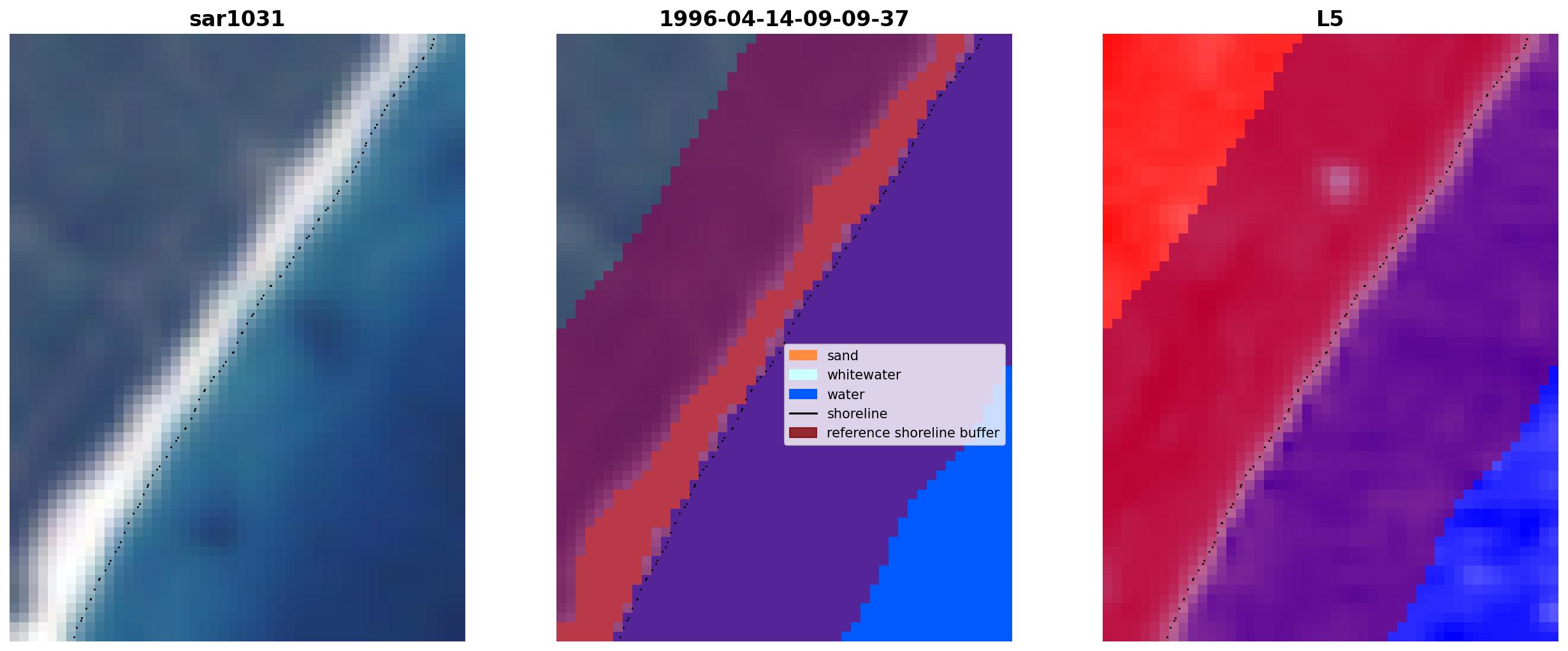 sar1031

1996-04-14-09-09-37

sand
whitewater
water
shoreline
reference shoreline buffer

L5